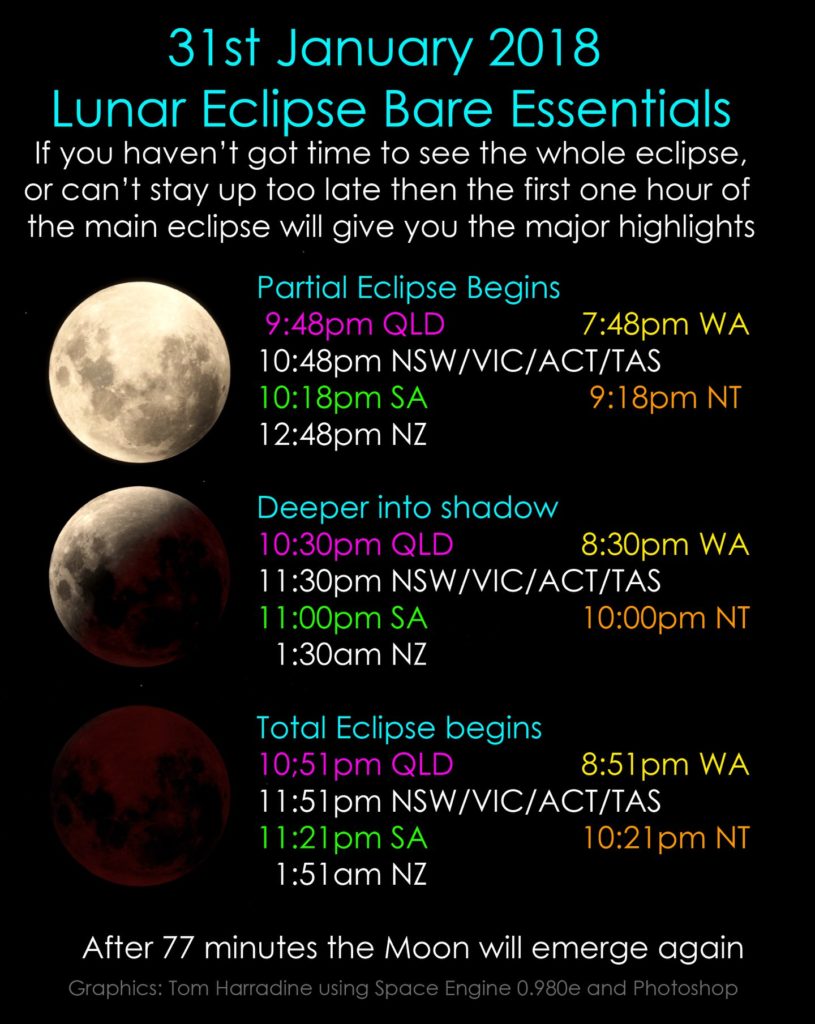 31st January 2018
Lunar Eclipse Bare Essentials

If you haven't got time to see the whole eclipse, or can't stay up too late then the first one hour of the main eclipse will give you the major highlights

Partial Eclipse Begins
9:48pm QLD 7:48pm WA
10:48pm NSW/VIC/ACT/TAS
10:18pm SA 9:18pm NT
12:48pm NZ

Deeper into shadow
10:30pm QLD 8:30pm WA
11:30pm NSW/VIC/ACT/TAS
11:00pm SA 10:00pm NT
1:30am NZ

Total Eclipse begins
10;51pm QLD 8:51pm WA
11:51pm NSW/VIC/ACT/TAS
11:21pm SA 10:21pm NT
1:51am NZ

After 77 minutes the Moon will emerge again

Graphics: Tom Harradine using Space Engine 0.980e and Photoshop